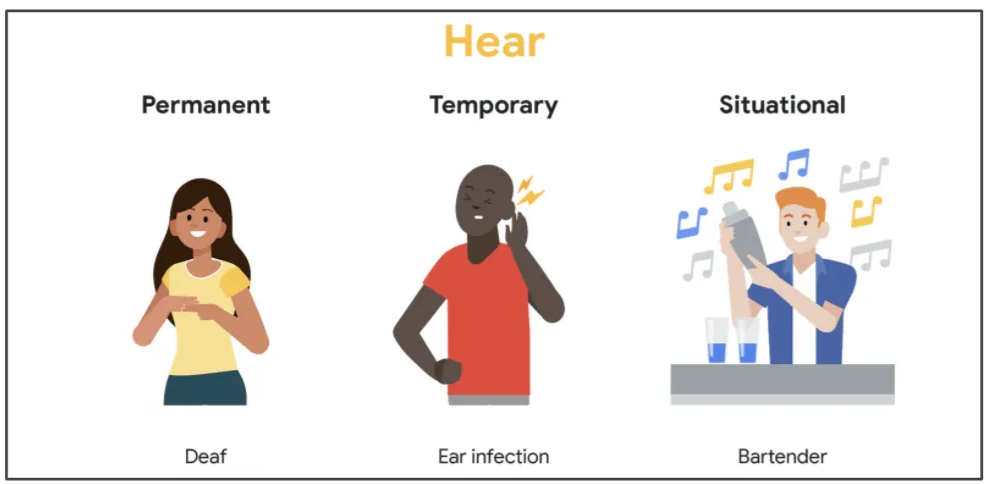 Hear

Permanent

Deaf

Temporary

Ear infection

Situational

Bartender